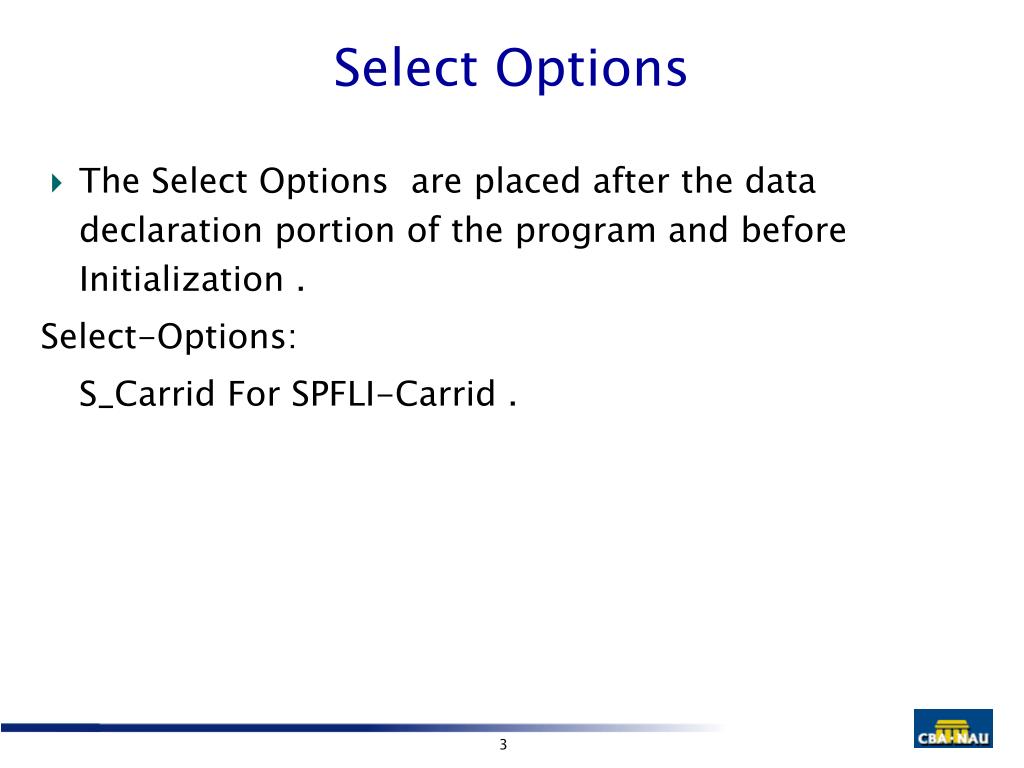 Select Options

The Select Options  are placed after the data declaration portion of the program and before Initialization .

Select-Options:

S_Carrid For SPFLI-Carrid .

3

CBA·NAU